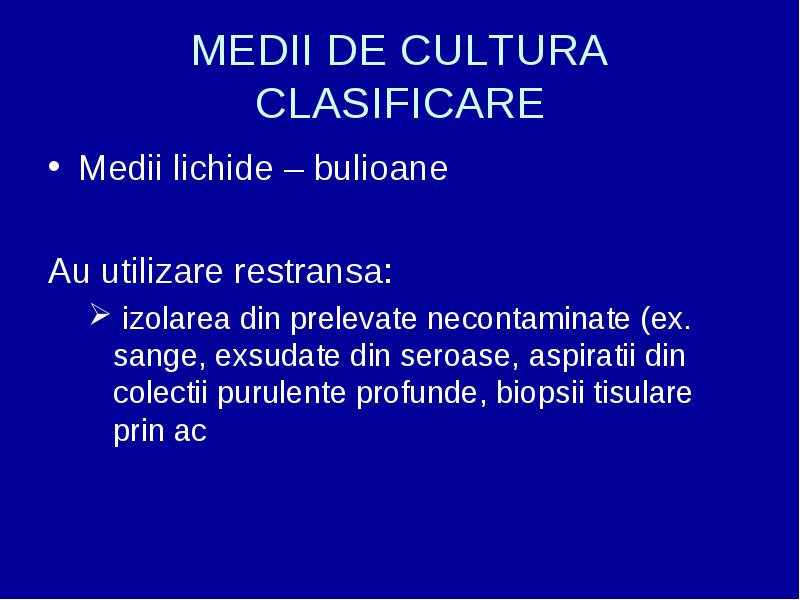 MEDII DE CULTURA
CLASIFICARE

• Medii lichide – bulioane

Au utilizare restransa:

➢ izolarea din prelevate necontaminate (ex. sange, exsudate din seroase, aspiratii din colectii purulente profunde, biopsii tisulare prin ac